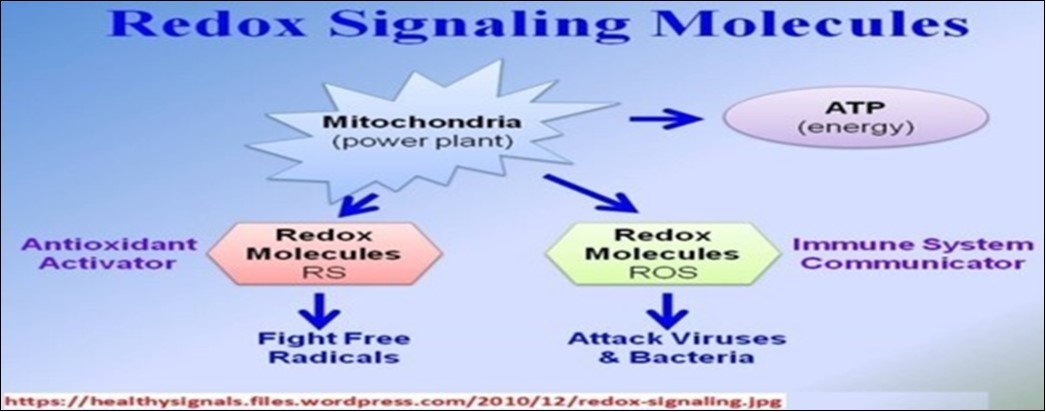 Redox Signaling Molecules

Mitochondria
(power plant)

ATP
(energy)

Antioxidant Activator

Redox Molecules
RS

Redox Molecules
ROS

Immune System Communicator

Fight Free Radicals

Attack Viruses & Bacteria

https://healthysignals.files.wordpress.com/2010/12/redox-signaling.jpg